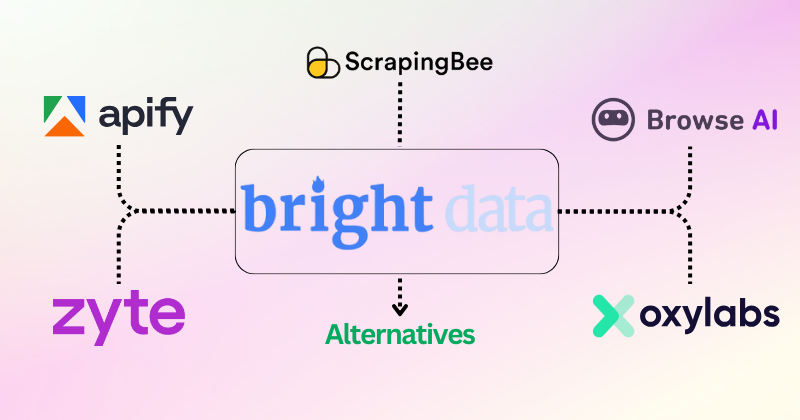 ScrapingBee

apify

Browse AI

bright data

zyte

Alternatives

oxylabs